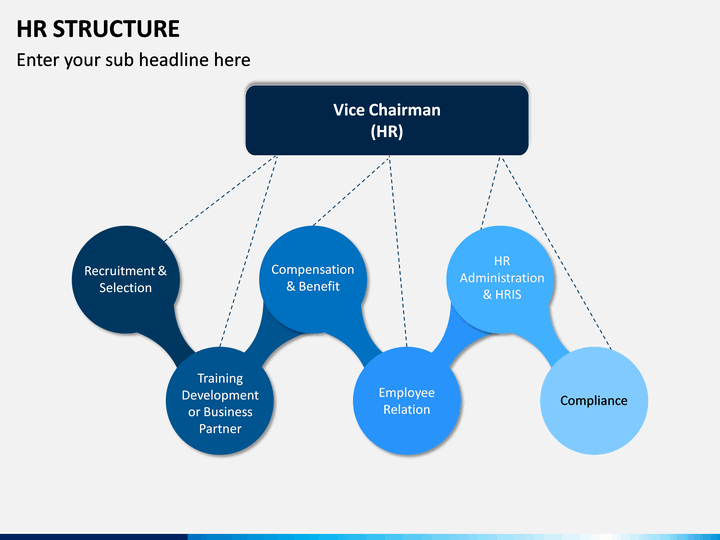 HR STRUCTURE

Enter your sub headline here

Vice Chairman (HR)

Recruitment & Selection

Training Development or Business Partner

Compensation & Benefit

Employee Relation

HR Administration & HRIS

Compliance